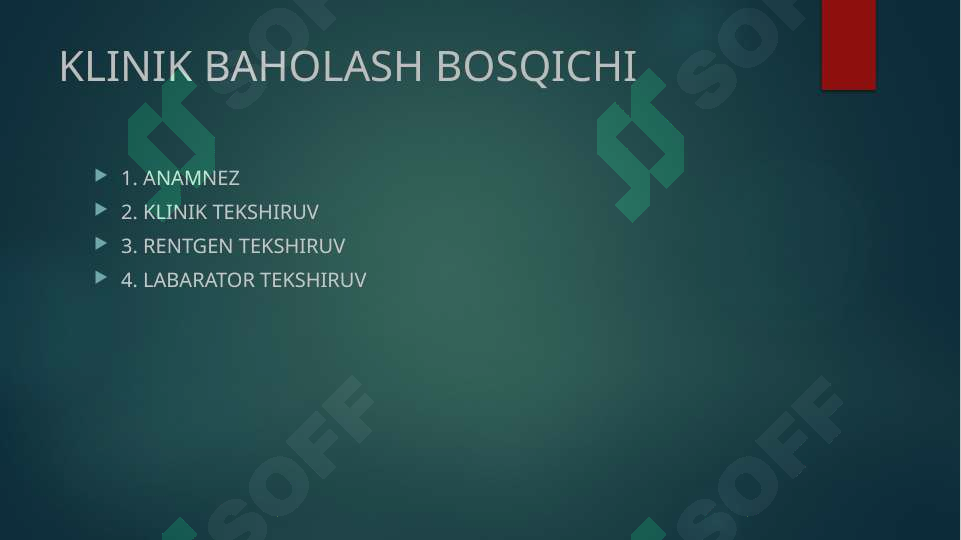 KLINIK BAHOLASH BOSQICHI

1. ANAMNEZ
2. KLINIK TEKSHIRUV
3. RENTGEN TEKSHIRUV
4. LABARATOR TEKSHIRUV

SOFF SOFF SOFF SOFF